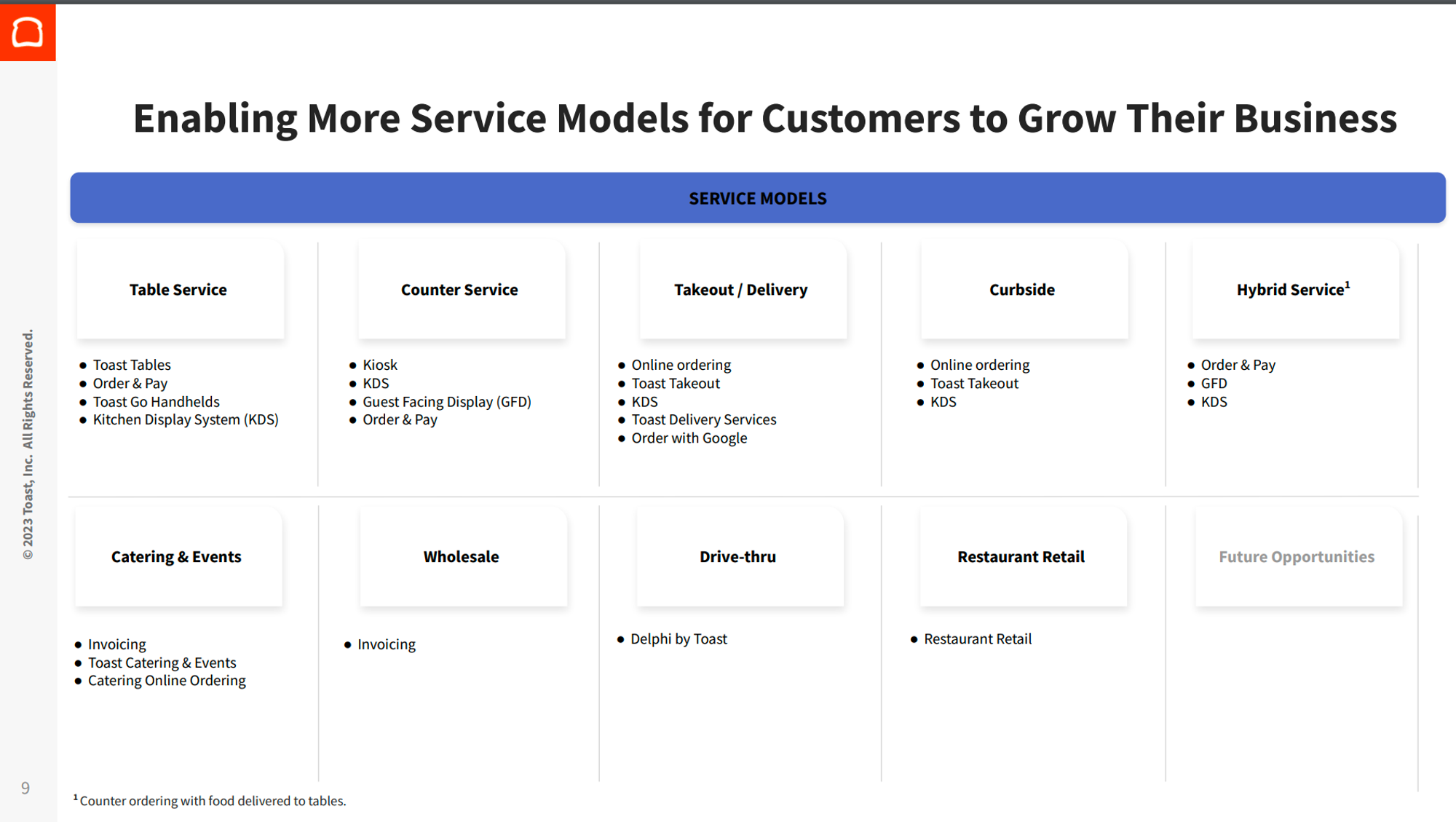 Enabling More Service Models for Customers to Grow Their Business

SERVICE MODELS

Table Service
- Toast Tables
- Order & Pay
- Toast Go Handhelds
- Kitchen Display System (KDS)

Counter Service
- Kiosk
- KDS
- Guest Facing Display (GFD)
- Order & Pay

Takeout / Delivery
- Online ordering
- Toast Takeout
- KDS
- Toast Delivery Services
- Order with Google

Curbside
- Online ordering
- Toast Takeout
- KDS

Hybrid Service$^1$
- Order & Pay
- GFD
- KDS

Catering & Events
- Invoicing
- Toast Catering & Events
- Catering Online Ordering

Wholesale
- Invoicing

Drive-thru
- Delphi by Toast

Restaurant Retail
- Restaurant Retail

Future Opportunities

© 2023 Toast, Inc. All Rights Reserved.

9

$^1$ Counter ordering with food delivered to tables.